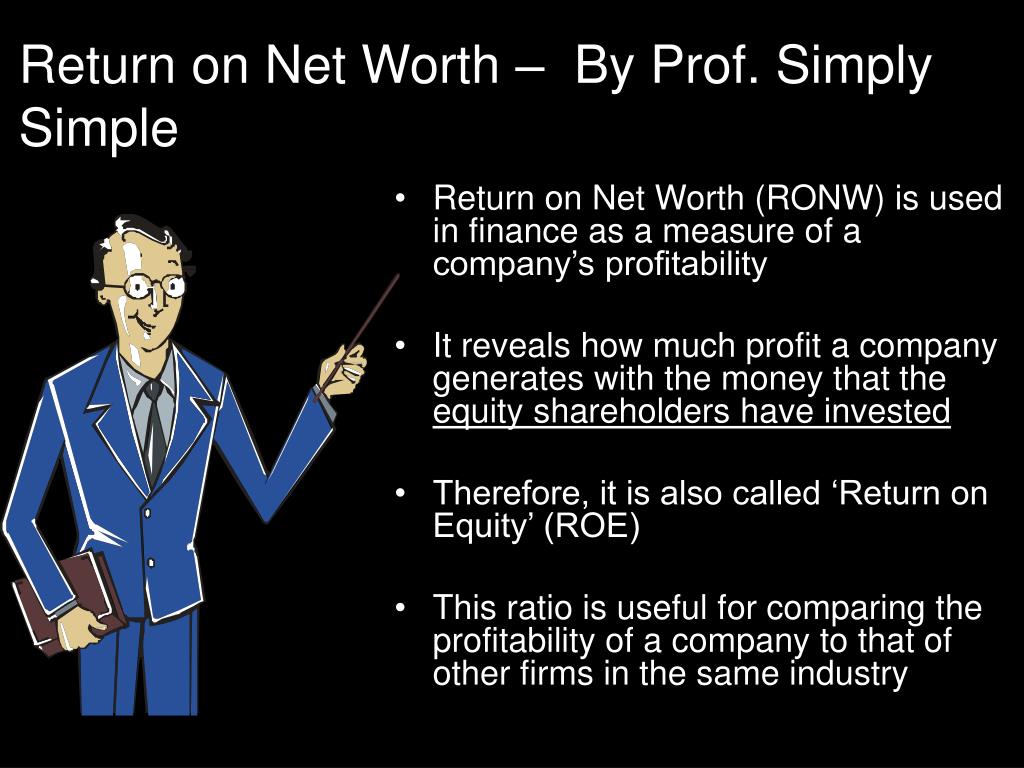 Return on Net Worth – By Prof. Simply Simple

• Return on Net Worth (RONW) is used in finance as a measure of a company’s profitability

• It reveals how much profit a company generates with the money that the equity shareholders have invested

• Therefore, it is also called ‘Return on Equity’ (ROE)

• This ratio is useful for comparing the profitability of a company to that of other firms in the same industry